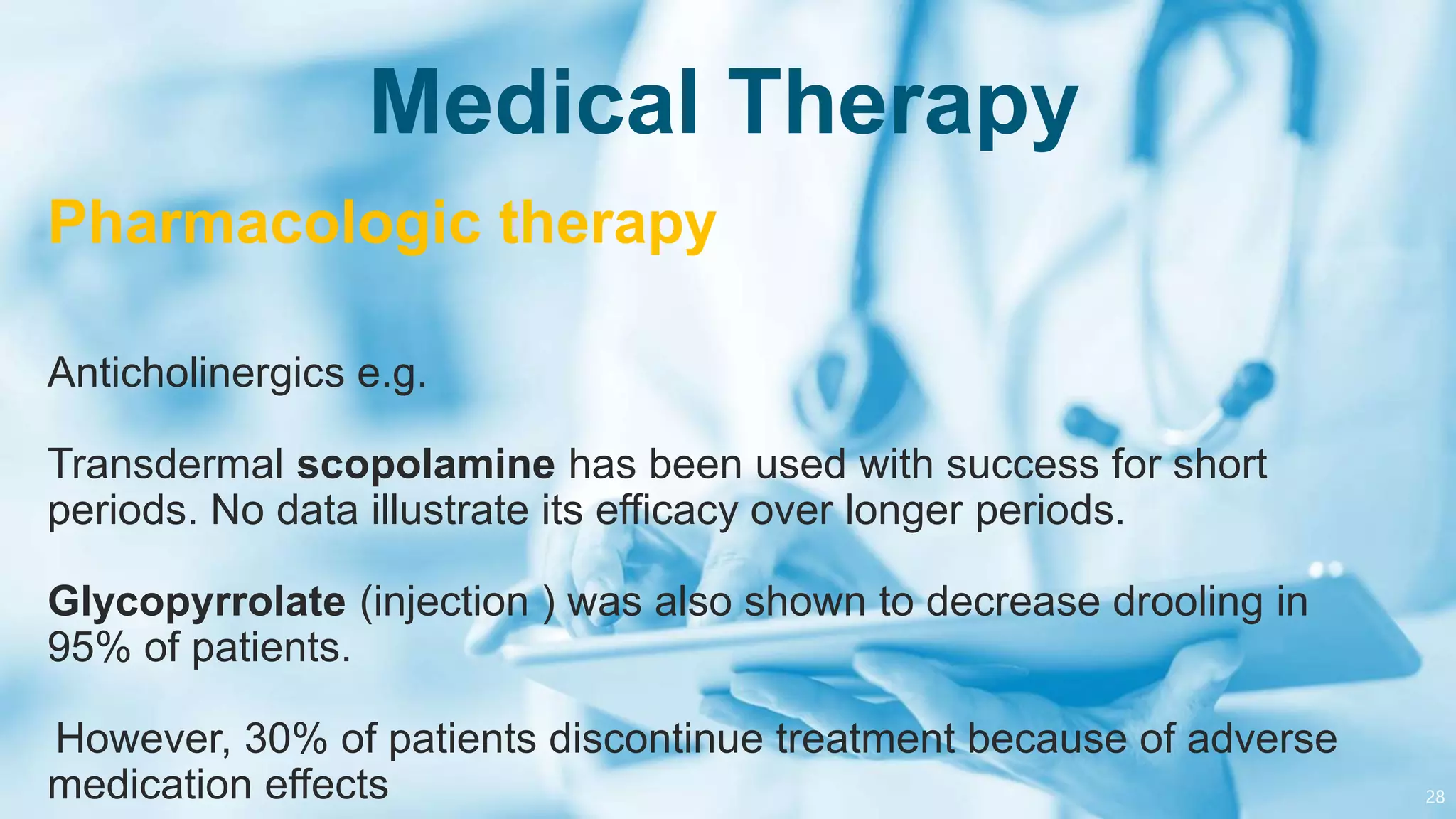 Medical Therapy

Pharmacologic therapy

Anticholinergics e.g.

Transdermal scopolamine has been used with success for short periods. No data illustrate its efficacy over longer periods.

Glycopyrrolate (injection ) was also shown to decrease drooling in 95% of patients.

However, 30% of patients discontinue treatment because of adverse medication effects

28